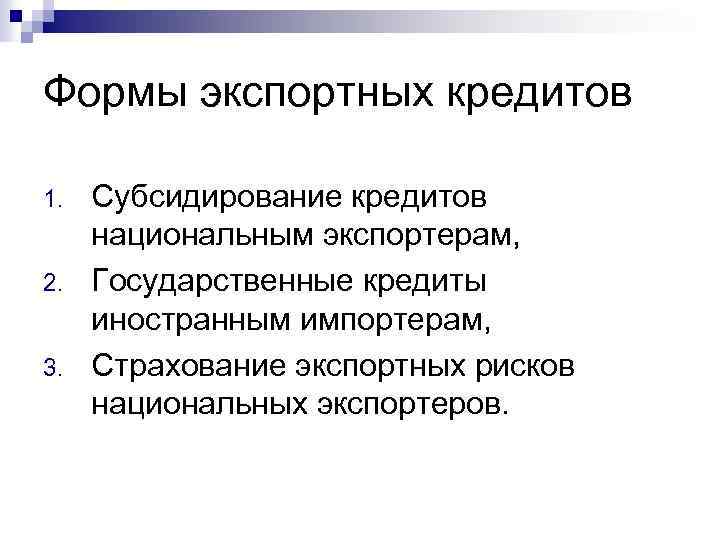 Формы экспортных кредитов

1. Субсидирование кредитов национальным экспортерам,
2. Государственные кредиты иностранным импортерам,
3. Страхование экспортных рисков национальных экспортеров.